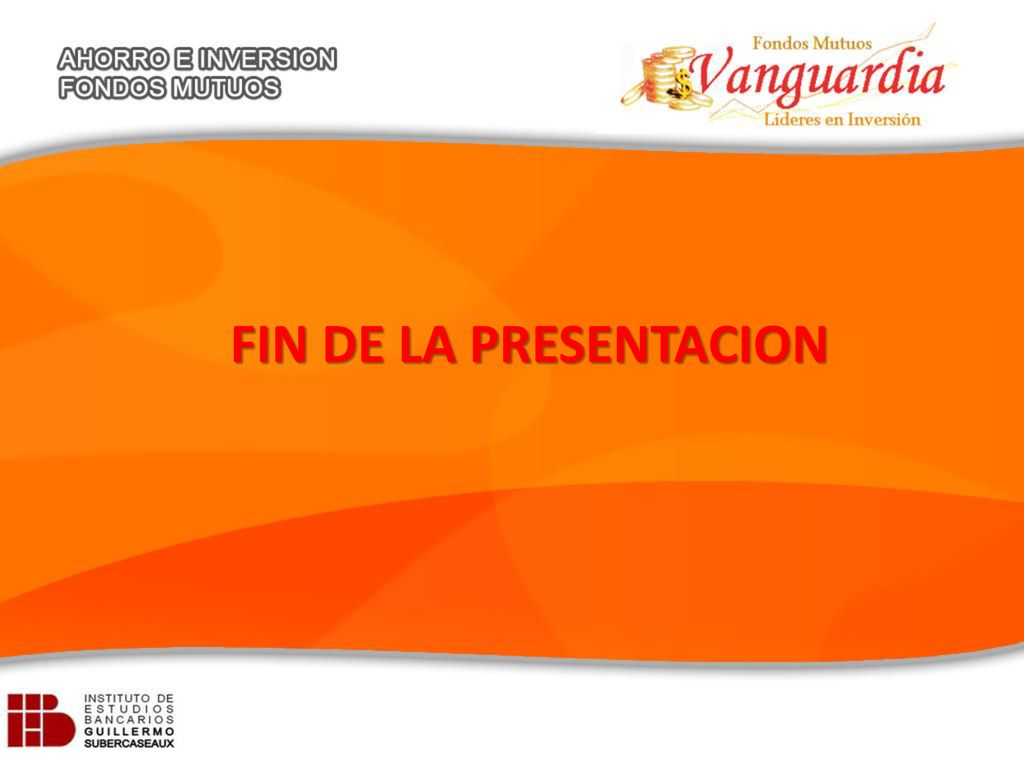 AHORRO E INVERSION
FONDOS MUTUOS

Fondos Mutuos
Vanguardia
Lideres en Inversión

FIN DE LA PRESENTACION

INSTITUTO DE ESTUDIOS BANCARIOS GUILLERMO SUBERCASEAUX